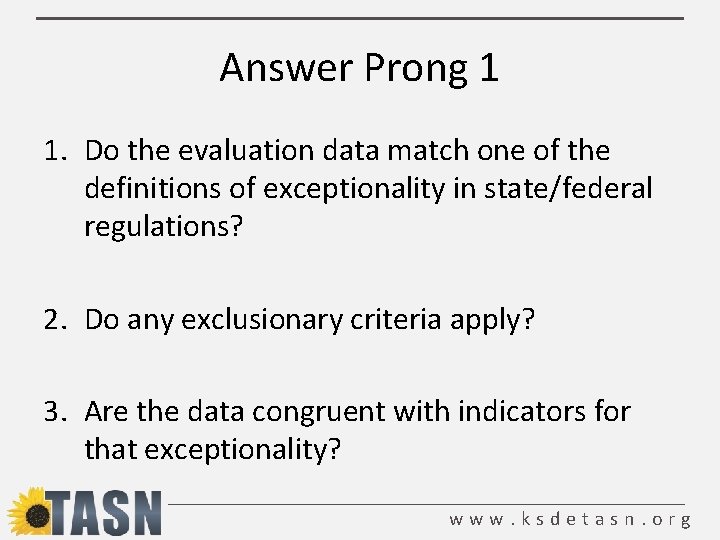 Answer Prong 1

1. Do the evaluation data match one of the definitions of exceptionality in state/federal regulations?

2. Do any exclusionary criteria apply?

3. Are the data congruent with indicators for that exceptionality?

TASN

www.ksdetasn.org